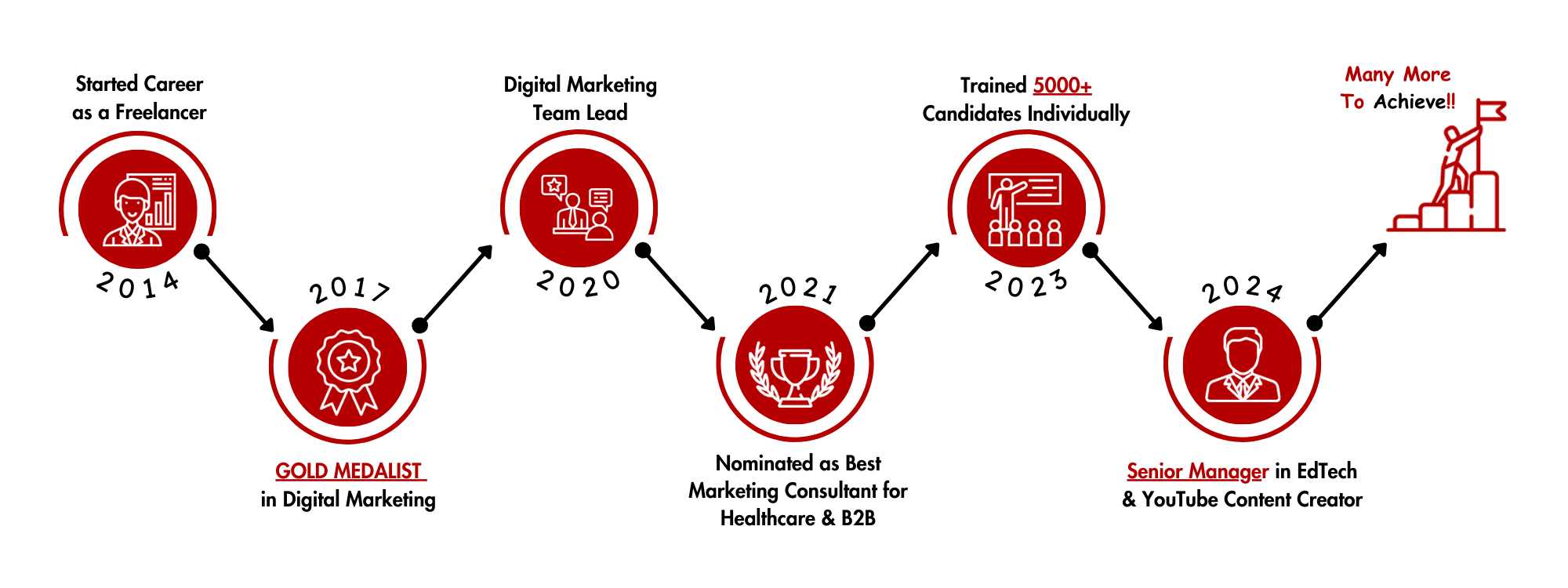 Started Career as a Freelancer

2014

2017

GOLD MEDALIST in Digital Marketing

Digital Marketing Team Lead

2020

2021

Nominated as Best Marketing Consultant for Healthcare & B2B

Trained 5000+ Candidates Individually

2023

2024

Senior Manager in EdTech & YouTube Content Creator

Many More To Achieve!!